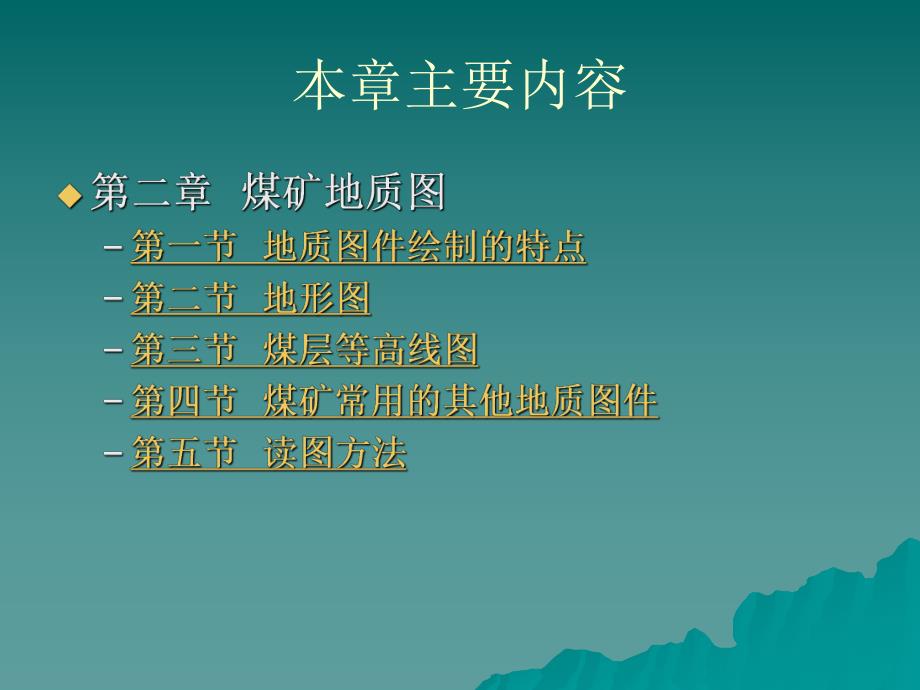 本章主要内容

◆ 第二章 煤矿地质图

– 第一节 地质图件绘制的特点

– 第二节 地形图

– 第三节 煤层等高线图

– 第四节 煤矿常用的其他地质图件

– 第五节 读图方法